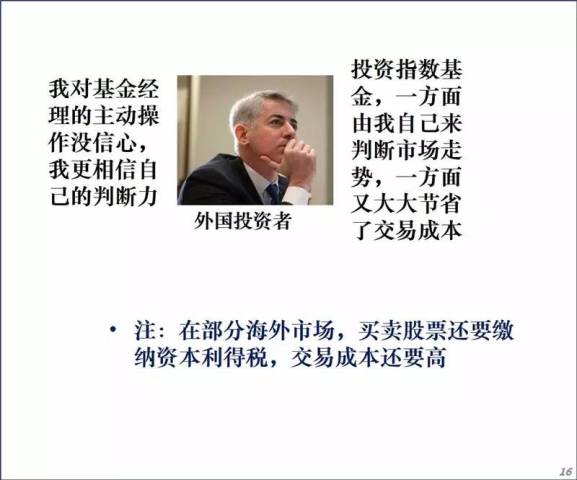 我对基金经理的主动操作没信心，我更相信自己的判断力

外国投资者

投资指数基金，一方面由我自己来判断市场走势，一方面又大大节省了交易成本

• 注：在部分海外市场，买卖股票还要缴纳资本利得税，交易成本还要高

16